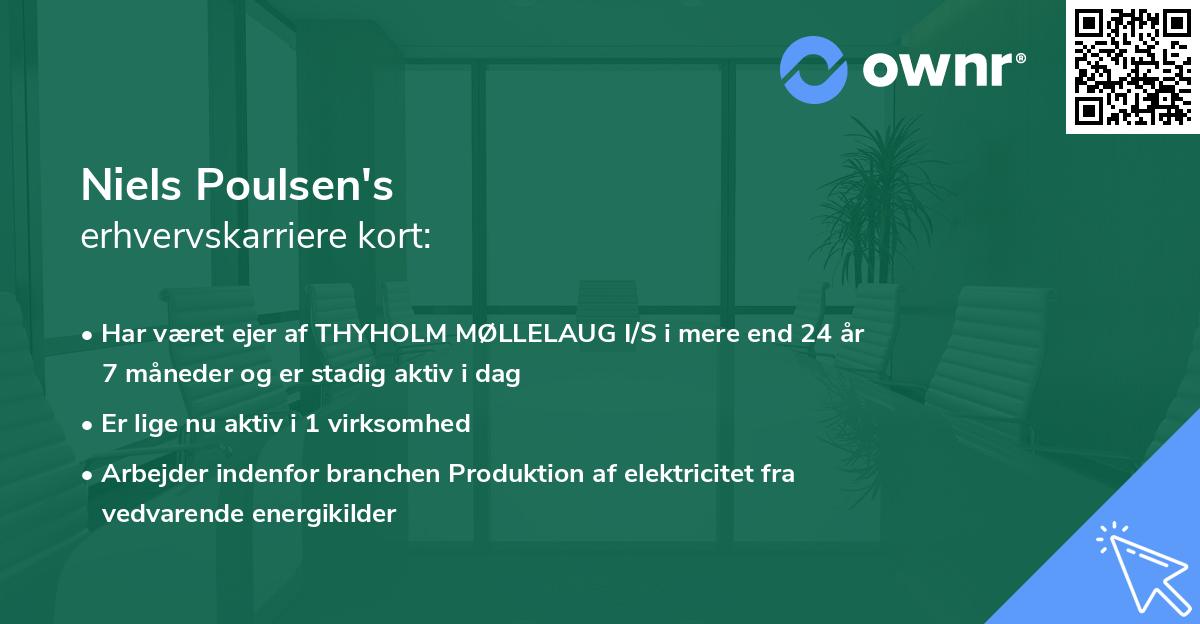 ownr®

Niels Poulsen's
erhvervskarriere kort:

• Har været ejer af THYHOLM MØLLELAUG I/S i mere end 24 år 7 måneder og er stadig aktiv i dag

• Er lige nu aktiv i 1 virksomhed

• Arbejder indenfor branchen Produktion af elektricitet fra vedvarende energikilder